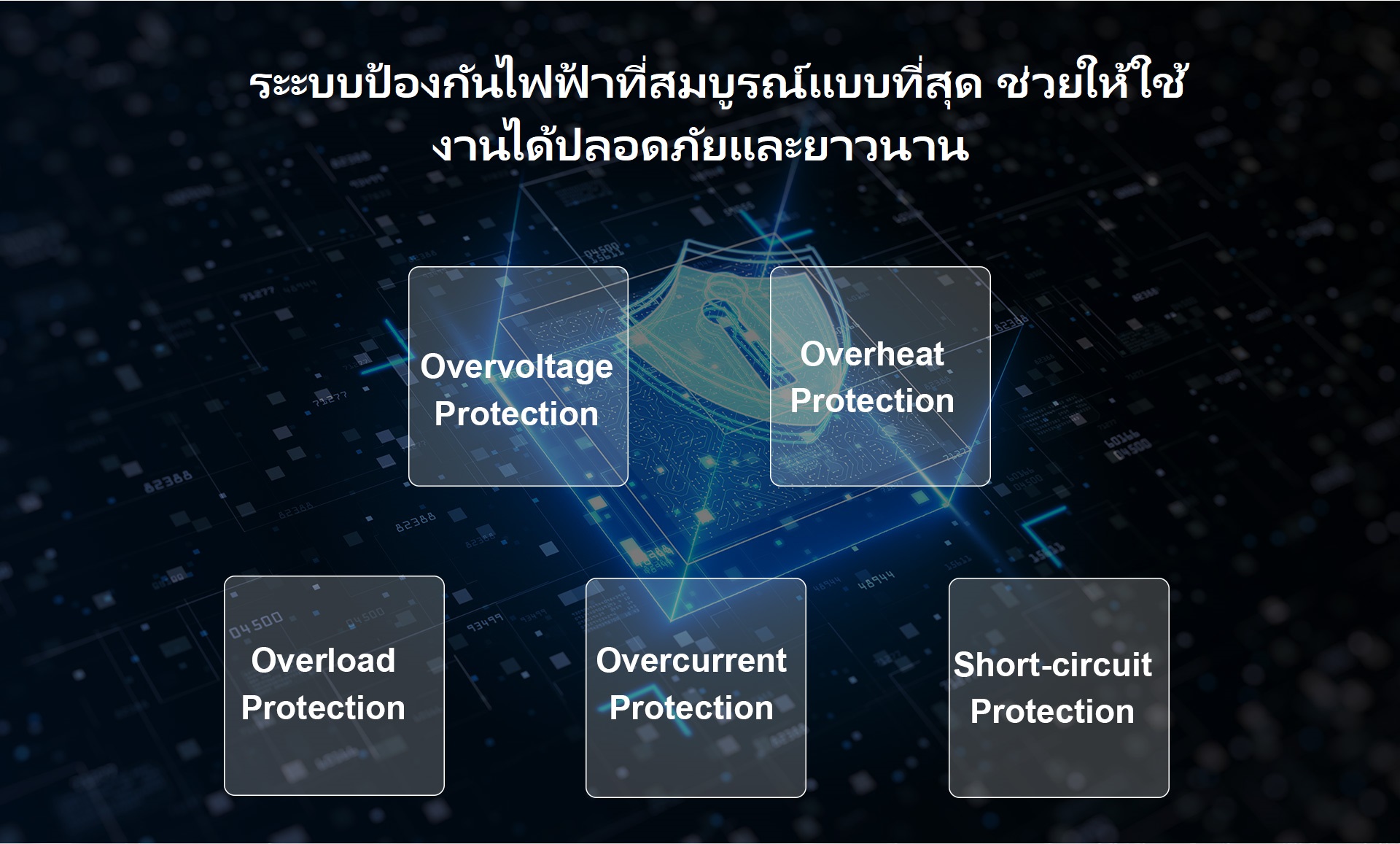 ระบบป้องกันไฟฟ้าที่สมบูรณ์แบบที่สุด ช่วยให้ใช้งานได้ปลอดภัยและยาวนาน

Overvoltage Protection

Overheat Protection

Overload Protection

Overcurrent Protection

Short-circuit Protection